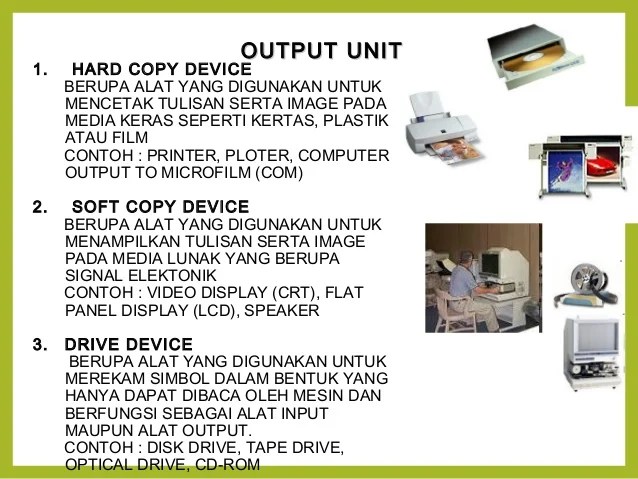 OUTPUT UNIT

1. HARD COPY DEVICE

BERUPA ALAT YANG DIGUNAKAN UNTUK MENCETAK TULISAN SERTA IMAGE PADA MEDIA KERAS SEPERTI KERTAS, PLASTIK ATAU FILM

CONTOH : PRINTER, PLOTER, COMPUTER OUTPUT TO MICROFILM (COM)

2. SOFT COPY DEVICE

BERUPA ALAT YANG DIGUNAKAN UNTUK MENAMPILKAN TULISAN SERTA IMAGE PADA MEDIA LUNAK YANG BERUPA SIGNAL ELEKTONIK

CONTOH : VIDEO DISPLAY (CRT), FLAT PANEL DISPLAY (LCD), SPEAKER

3. DRIVE DEVICE

BERUPA ALAT YANG DIGUNAKAN UNTUK MEREKAM SIMBOL DALAM BENTUK YANG HANYA DAPAT DIBACA OLEH MESIN DAN BERFUNGSI SEBAGAI ALAT INPUT MAUPUN ALAT OUTPUT.

CONTOH : DISK DRIVE, TAPE DRIVE, OPTICAL DRIVE, CD-ROM